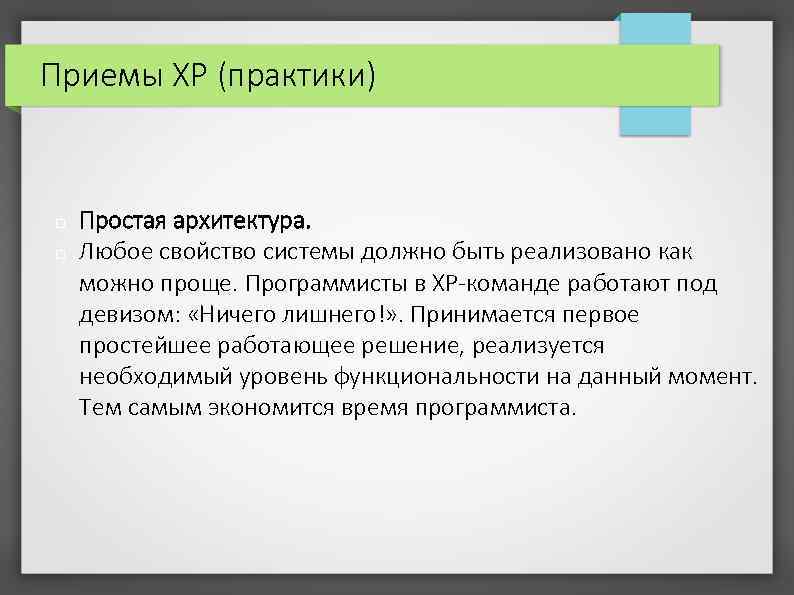 Приемы XP (практики)

Простая архитектура.

Любое свойство системы должно быть реализовано как можно проще. Программисты в XP-команде работают под девизом: «Ничего лишнего!». Принимается первое простейшее работающее решение, реализуется необходимый уровень функциональности на данный момент. Тем самым экономится время программиста.